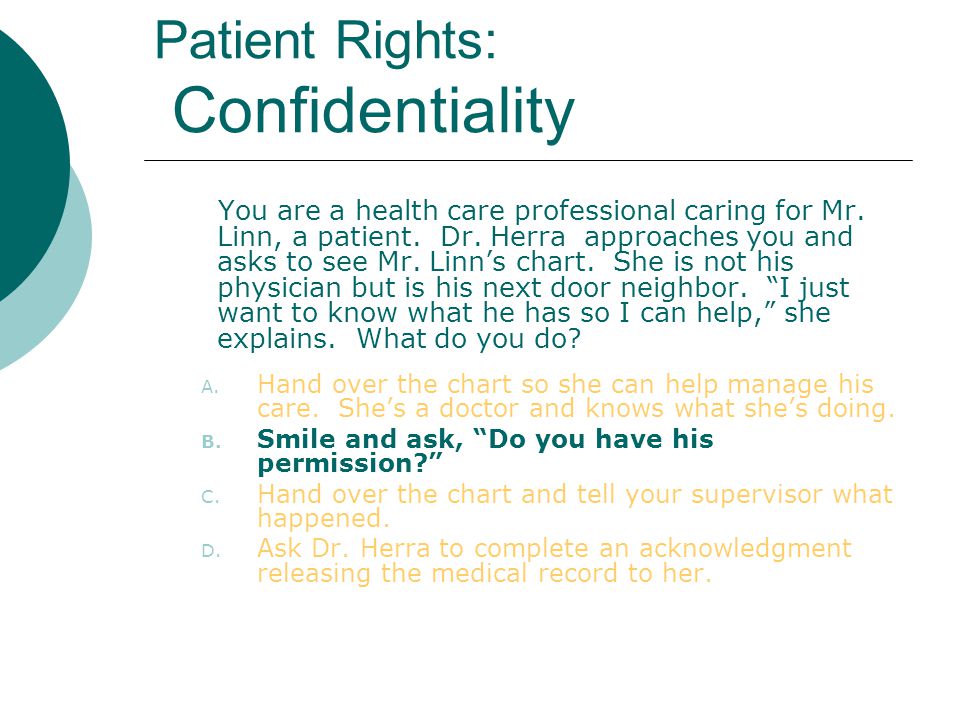 Patient Rights:
Confidentiality

You are a health care professional caring for Mr. Linn, a patient. Dr. Herra approaches you and asks to see Mr. Linn’s chart. She is not his physician but is his next door neighbor. “I just want to know what he has so I can help,” she explains. What do you do?

A. Hand over the chart so she can help manage his care. She’s a doctor and knows what she’s doing.
B. Smile and ask, “Do you have his permission?”
C. Hand over the chart and tell your supervisor what happened.
D. Ask Dr. Herra to complete an acknowledgment releasing the medical record to her.